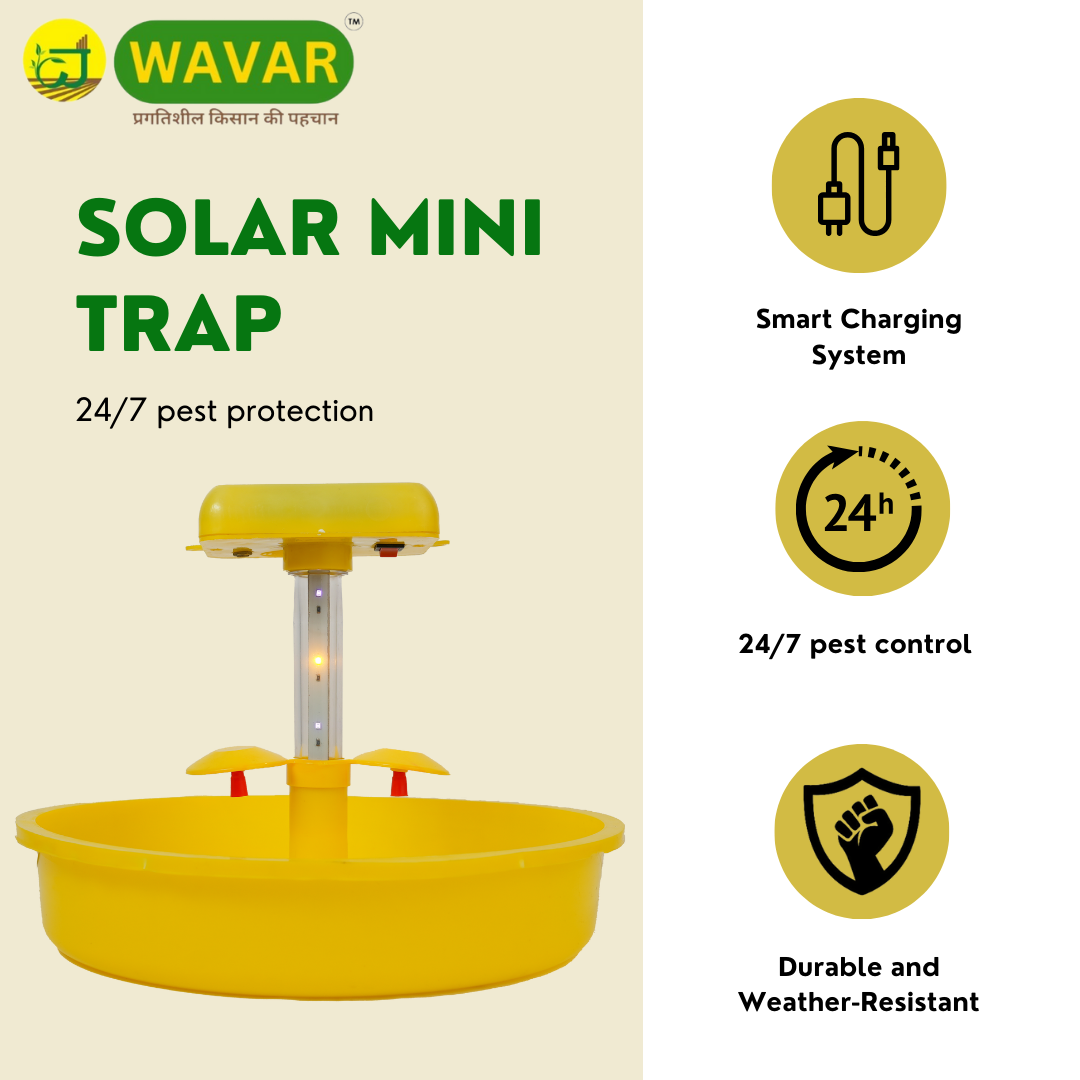 WAVAR™
प्रगतिशील किसान की पहचान

SOLAR MINI TRAP

24/7 pest protection

Smart Charging System

24h

24/7 pest control

Durable and Weather-Resistant